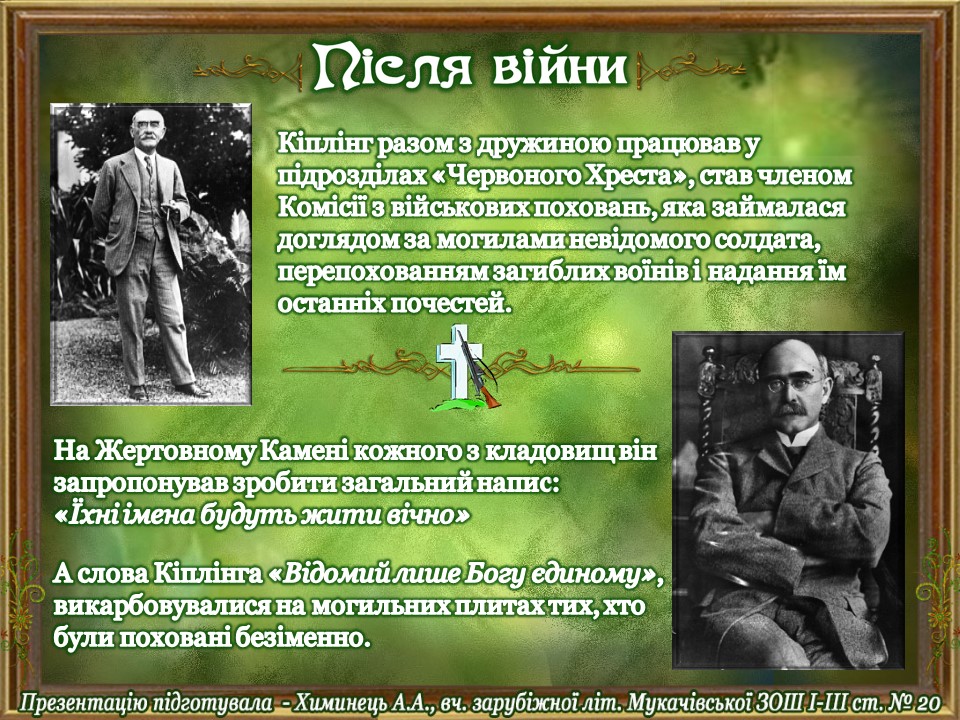 Після війни

Кіплінг разом з дружиною працював у підрозділах «Червоного Хреста», став членом Комісії з військових поховань, яка займалася доглядом за могилами невідомого солдата, перепохованням загиблих воїнів і надання їм останніх почестей.

На Жертовному Камені кожного з кладовищ він запропонував зробити загальний напис: «Їхні імена будуть жити вічно»

А слова Кіплінга «Відомий лише Богу единому», викарбовувалися на могильних плитах тих, хто були поховані безіменно.

Презентацію підготувала - Химинець А.А., вч. зарубіжної літ. Мукачівської ЗОШ І-ІІІ ст. № 20